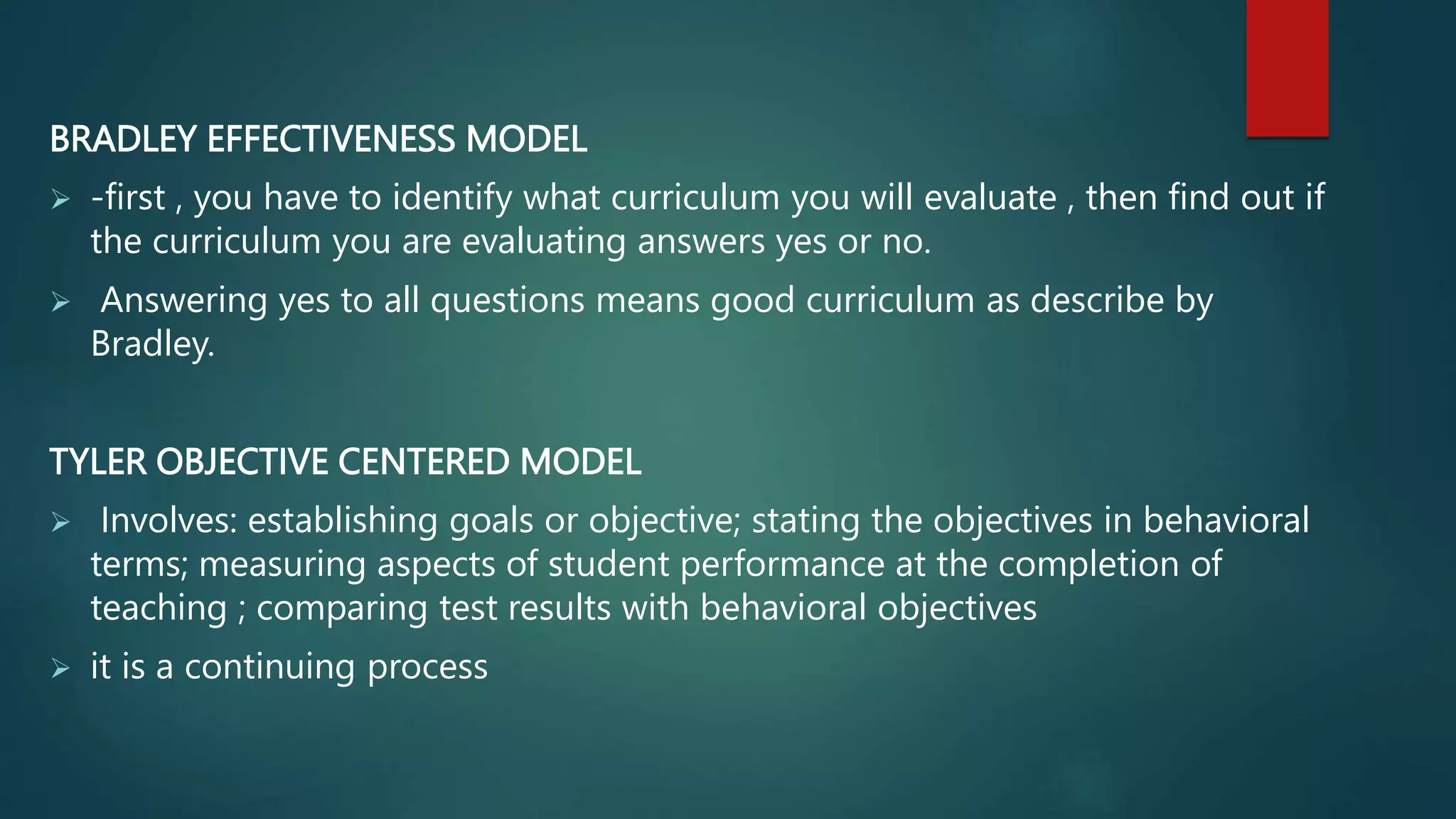 BRADLEY EFFECTIVENESS MODEL

➢ -first , you have to identify what curriculum you will evaluate , then find out if the curriculum you are evaluating answers yes or no.

➢ Answering yes to all questions means good curriculum as describe by Bradley.

TYLER OBJECTIVE CENTERED MODEL

➢ Involves: establishing goals or objective; stating the objectives in behavioral terms; measuring aspects of student performance at the completion of teaching ; comparing test results with behavioral objectives

➢ it is a continuing process